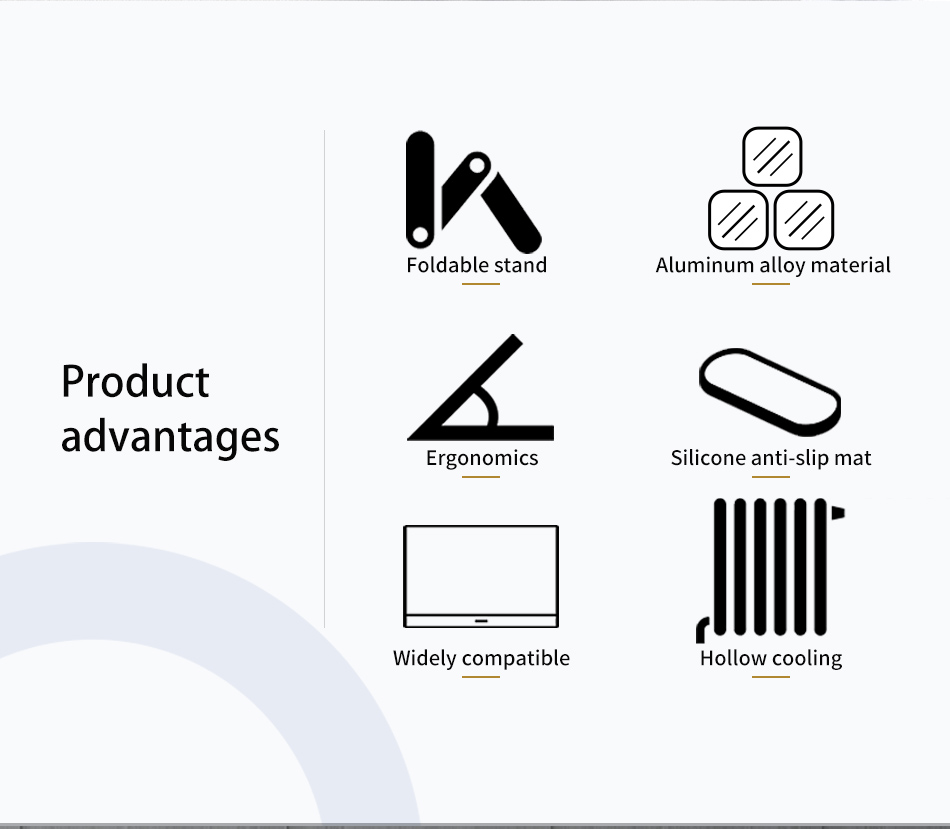 Product advantages

Foldable stand

Aluminum alloy material

Ergonomics

Silicone anti-slip mat

Widely compatible

Hollow cooling